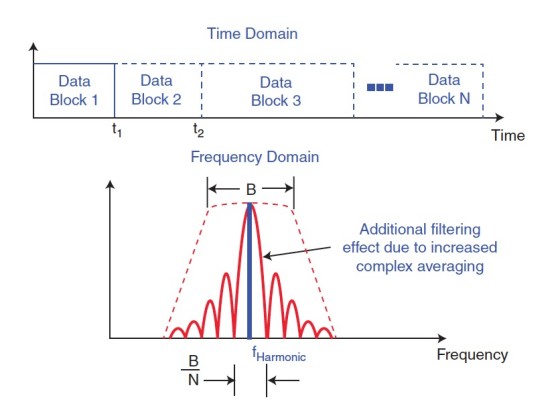 Time Domain

Data Block 1

Data Block 2

Data Block 3

Data Block N

$t_1$

$t_2$

Time

Frequency Domain

B

Additional filtering effect due to increased complex averaging

$f_{Harmonic}$

Frequency

$\frac{B}{N}$